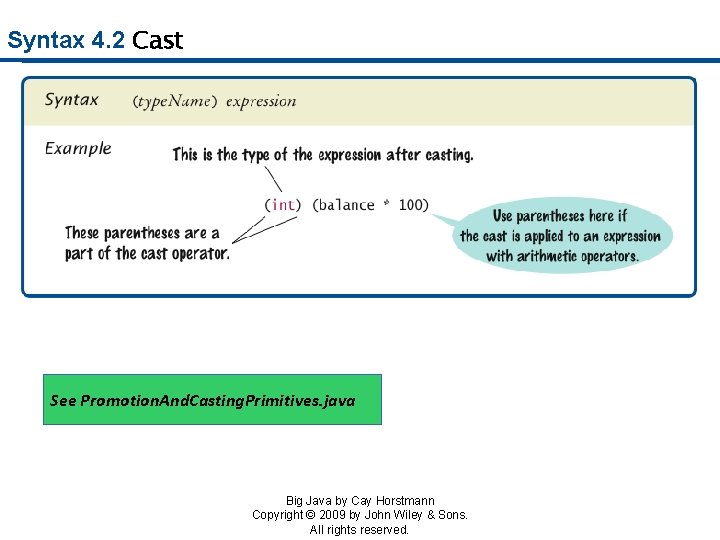 Syntax 4.2 Cast

Syntax (typeName) expression

Example

This is the type of the expression after casting.

(int) (balance * 100)

These parentheses are a part of the cast operator.

Use parentheses here if the cast is applied to an expression with arithmetic operators.

See PromotionAndCastingPrimitives.java

Big Java by Cay Horstmann
Copyright © 2009 by John Wiley & Sons.
All rights reserved.